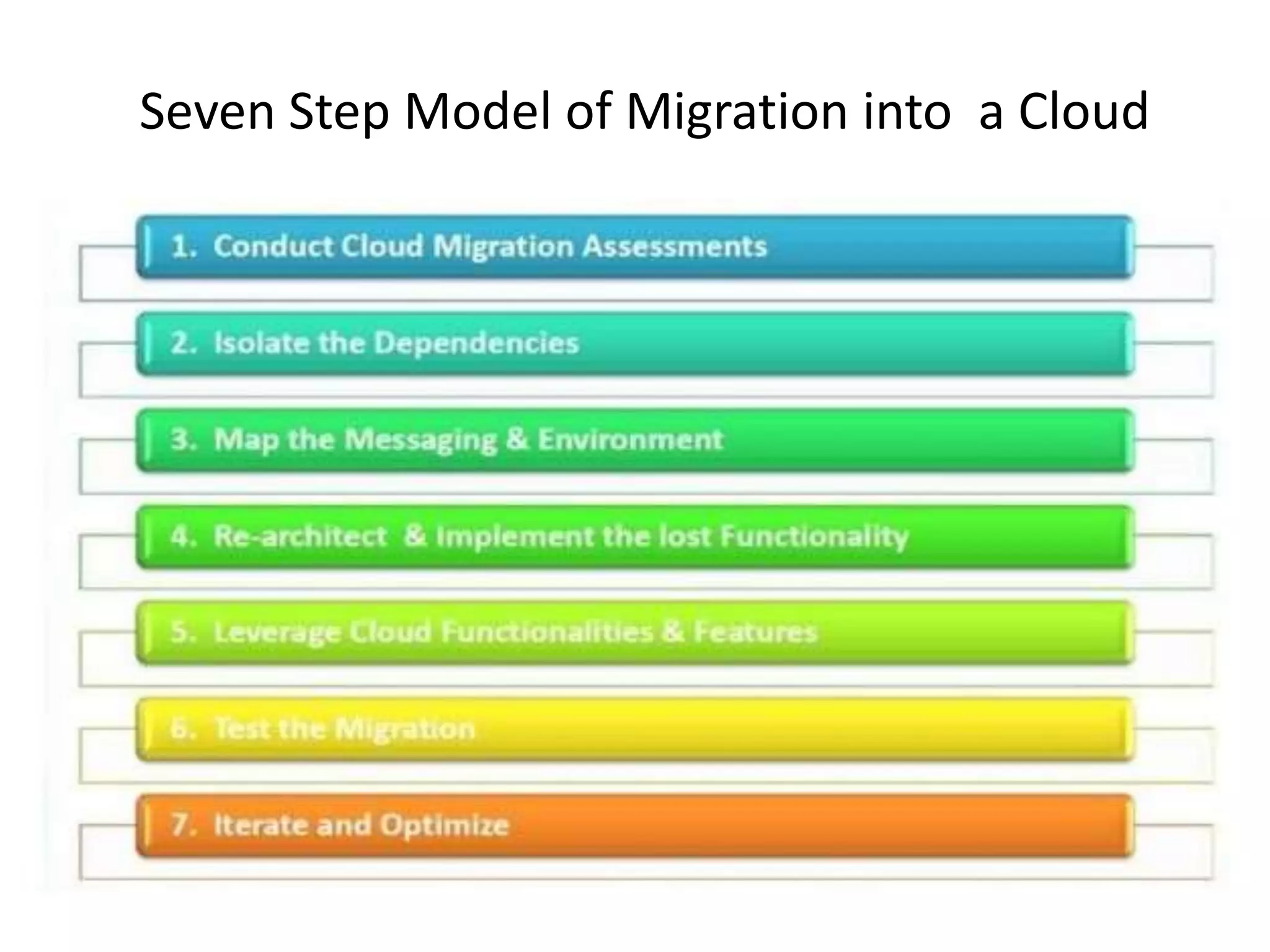 Seven Step Model of Migration into a Cloud

1. Conduct Cloud Migration Assessments

2. Isolate the Dependencies

3. Map the Messaging & Environment

4. Re-architect & Implement the lost Functionality

5. Leverage Cloud Functionalities & Features

6. Test the Migration

7. Iterate and Optimize